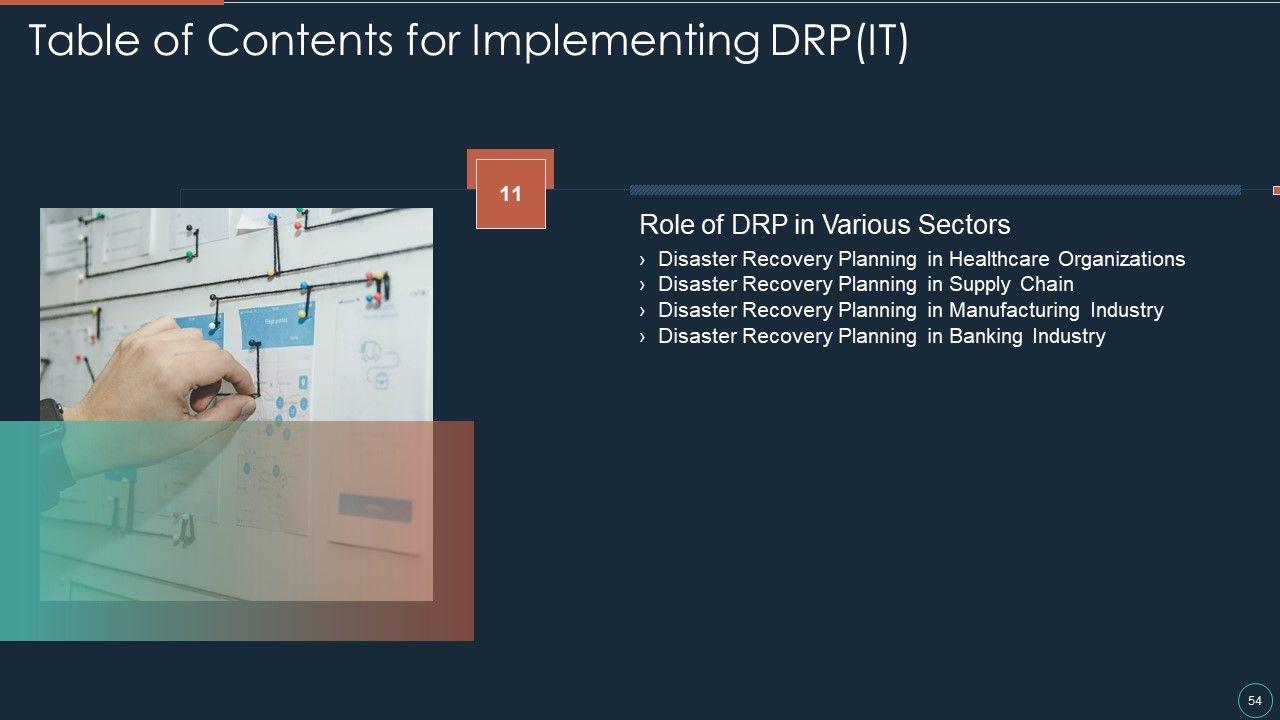 Table of Contents for Implementing DRP(IT)

11

Role of DRP in Various Sectors

› Disaster Recovery Planning in Healthcare Organizations
› Disaster Recovery Planning in Supply Chain
› Disaster Recovery Planning in Manufacturing Industry
› Disaster Recovery Planning in Banking Industry

54